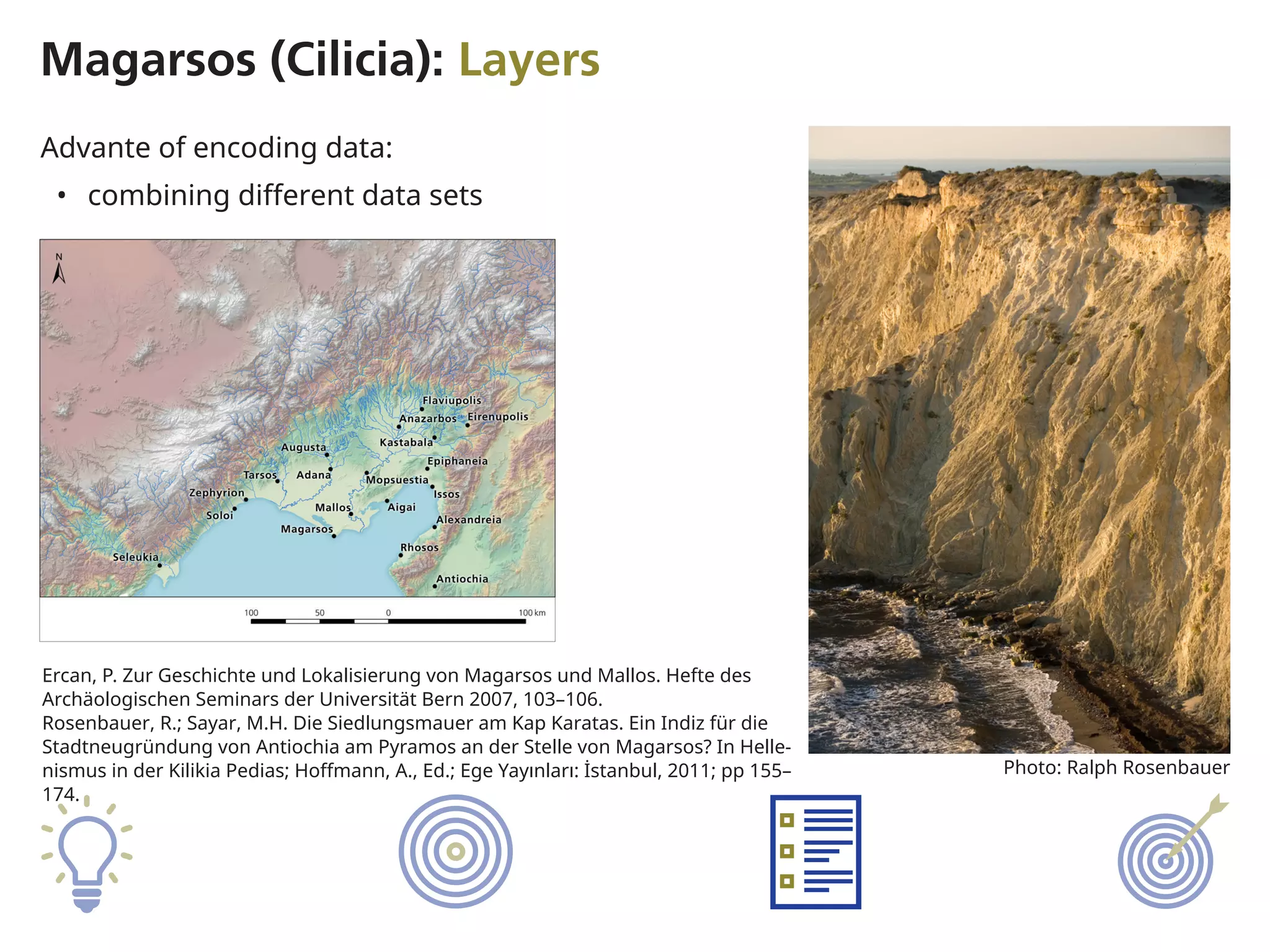 Magarsos (Cilicia): Layers

Advante of encoding data:

• combining different data sets

N

Flaviupolis
Anazarbos
Eirenupolis
Kastabala
Augusta
Epiphaneia
Tarsos
Adana
Mopsuestia
Zephyrion
Issos
Mallos
Aigai
Soloi
Alexandreia
Magarsos
Rhosos
Seleukia
Antiochia

100 50 0 100 km

Ercan, P. Zur Geschichte und Lokalisierung von Magarsos und Mallos. Hefte des Archäologischen Seminars der Universität Bern 2007, 103–106.
Rosenbauer, R.; Sayar, M.H. Die Siedlungsmauer am Kap Karatas. Ein Indiz für die Stadtneugründung von Antiochia am Pyramos an der Stelle von Magarsos? In Hellenismus in der Kilikia Pedias; Hoffmann, A., Ed.; Ege Yayınları: İstanbul, 2011; pp 155–174.

Photo: Ralph Rosenbauer